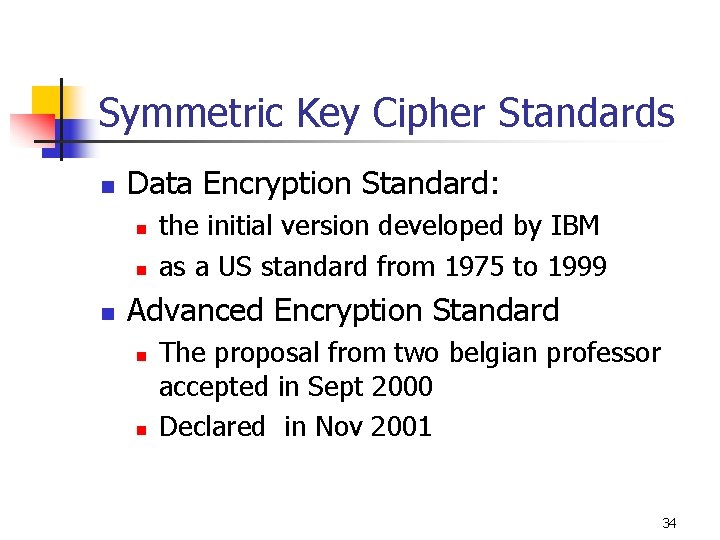 Symmetric Key Cipher Standards

- Data Encryption Standard:
  - the initial version developed by IBM
  - as a US standard from 1975 to 1999
- Advanced Encryption Standard
  - The proposal from two belgian professor accepted in Sept 2000
  - Declared  in Nov 2001

34